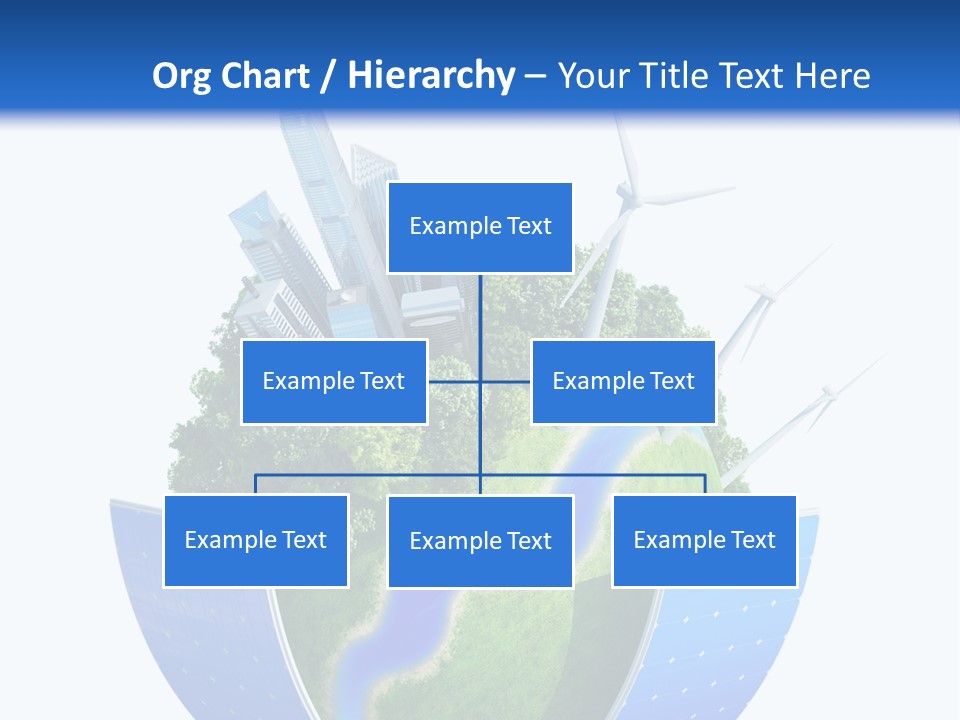 Org Chart / Hierarchy – Your Title Text Here

Example Text

Example Text

Example Text

Example Text

Example Text

Example Text